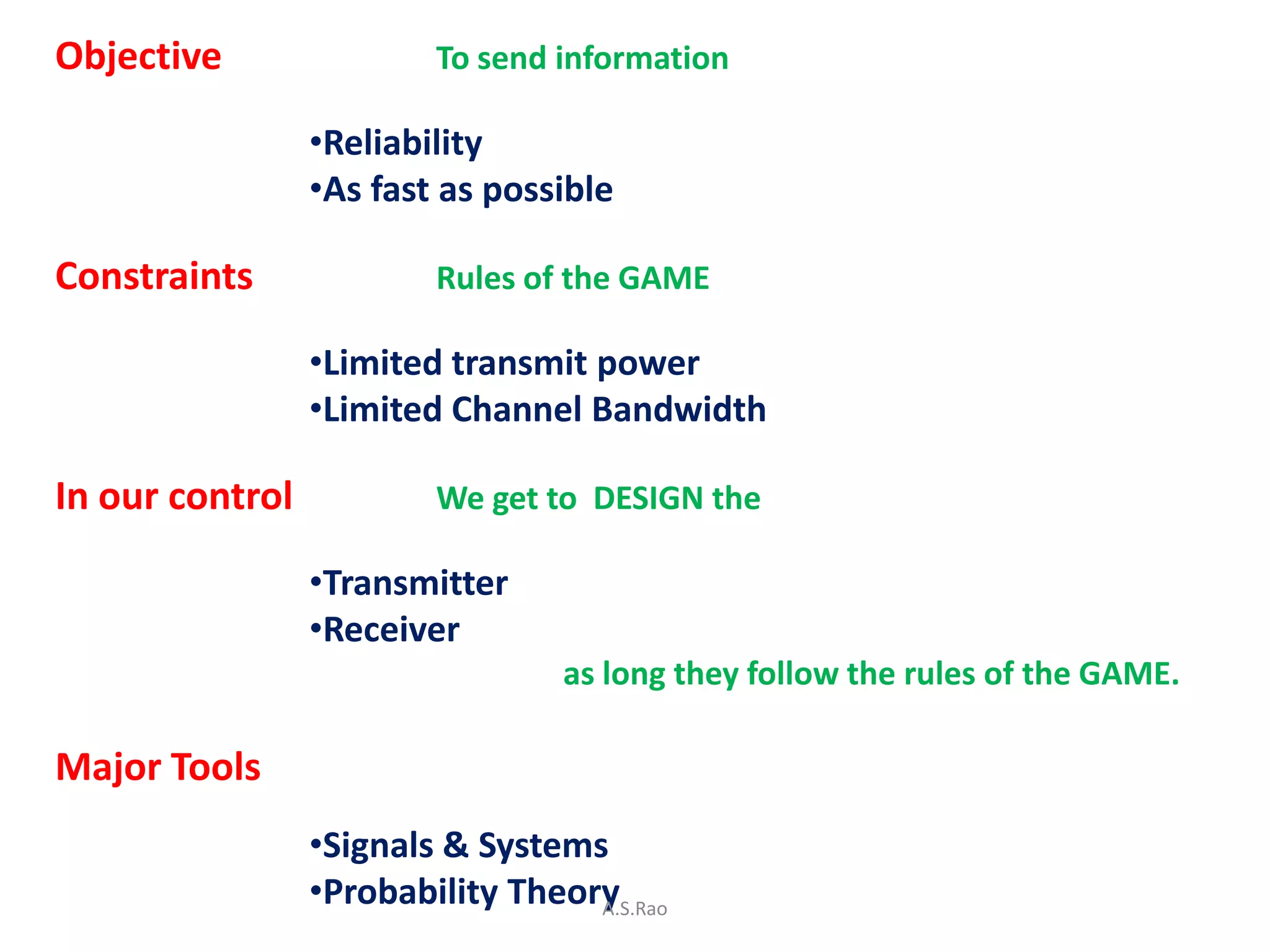 Objective To send information

•Reliability
•As fast as possible

Constraints Rules of the GAME

•Limited transmit power
•Limited Channel Bandwidth

In our control We get to DESIGN the

•Transmitter
•Receiver

as long they follow the rules of the GAME.

Major Tools

•Signals & Systems
•Probability Theory

A.S.Rao